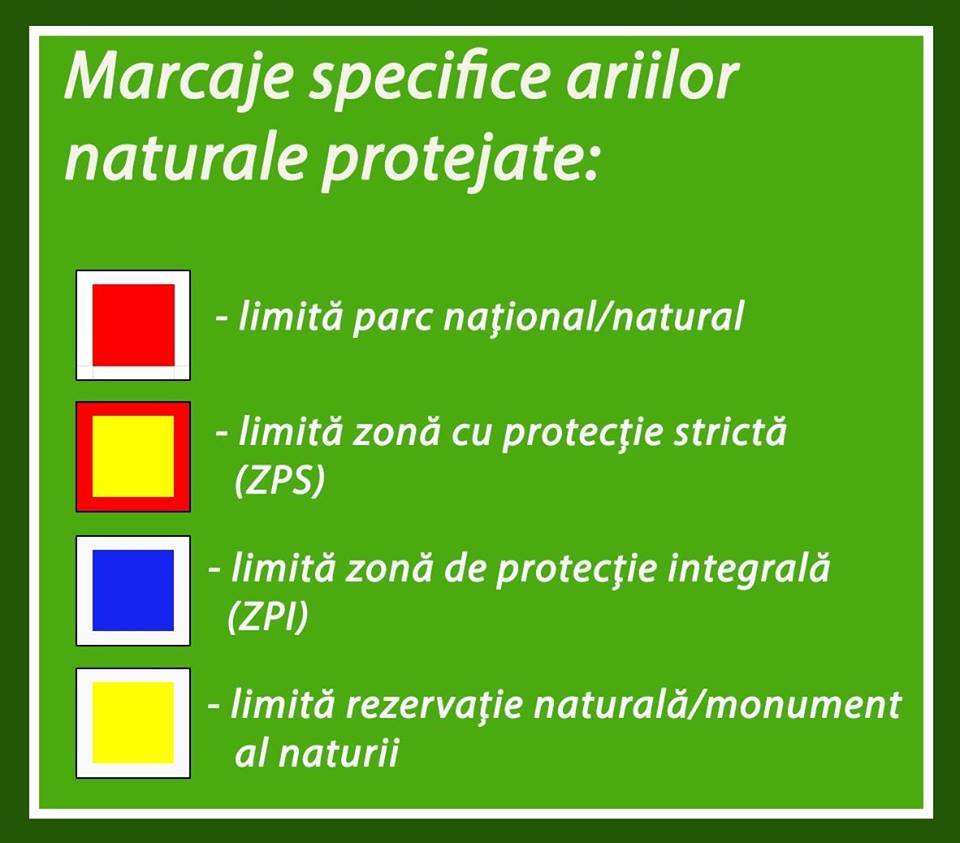 Marcaje specifice ariilor naturale protejate:

- limită parc naţional/natural

- limită zonă cu protecţie strictă (ZPS)

- limită zonă de protecţie integrală (ZPI)

- limită rezervaţie naturală/monument al naturii